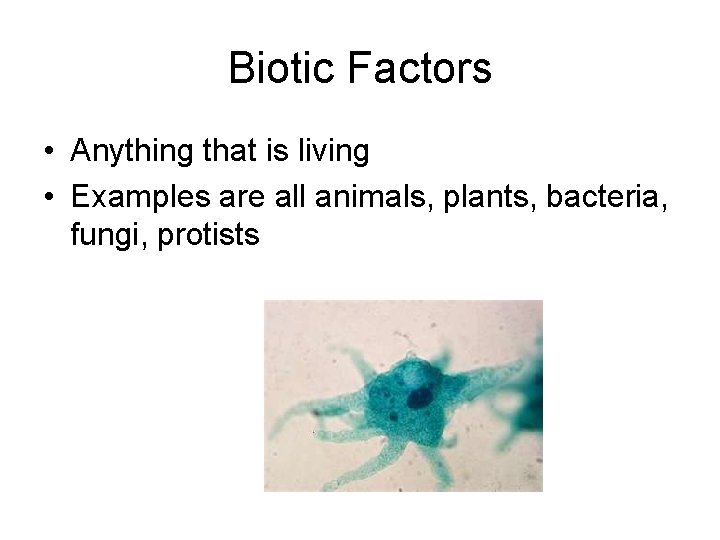 Biotic Factors

• Anything that is living
• Examples are all animals, plants, bacteria, fungi, protists